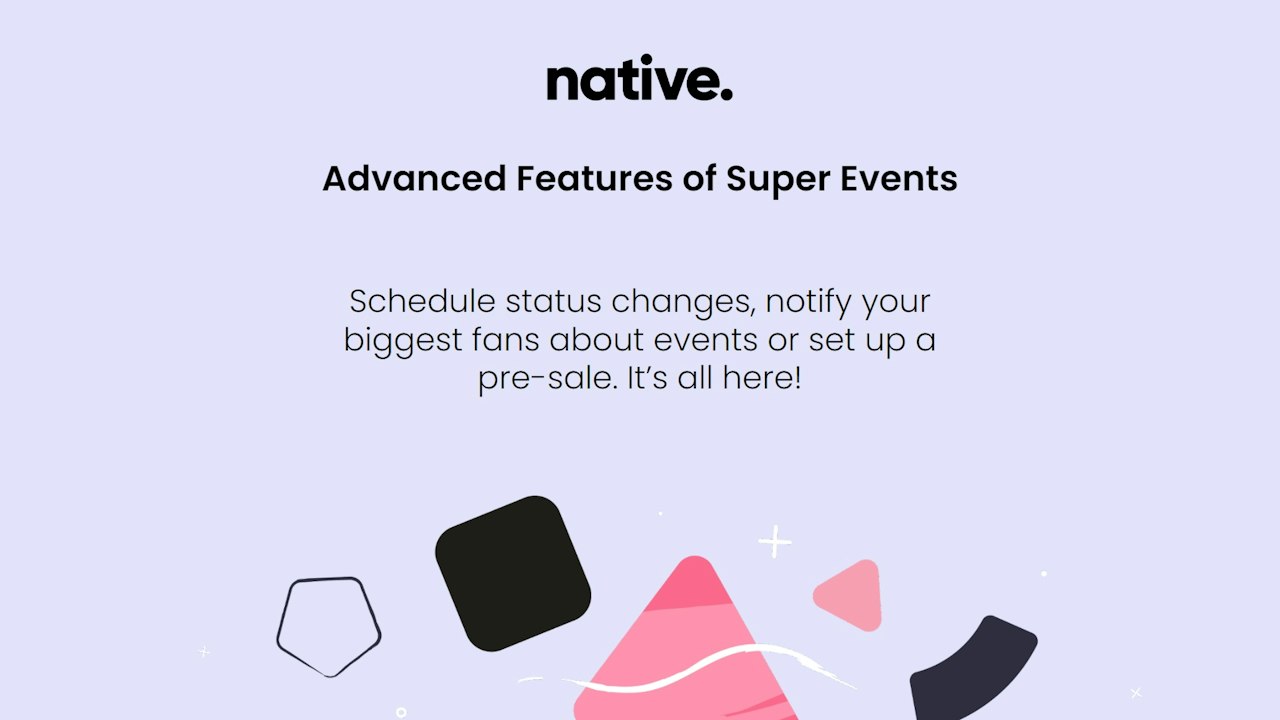 native.

Advanced Features of Super Events

Schedule status changes, notify your biggest fans about events or set up a pre-sale. It's all here!